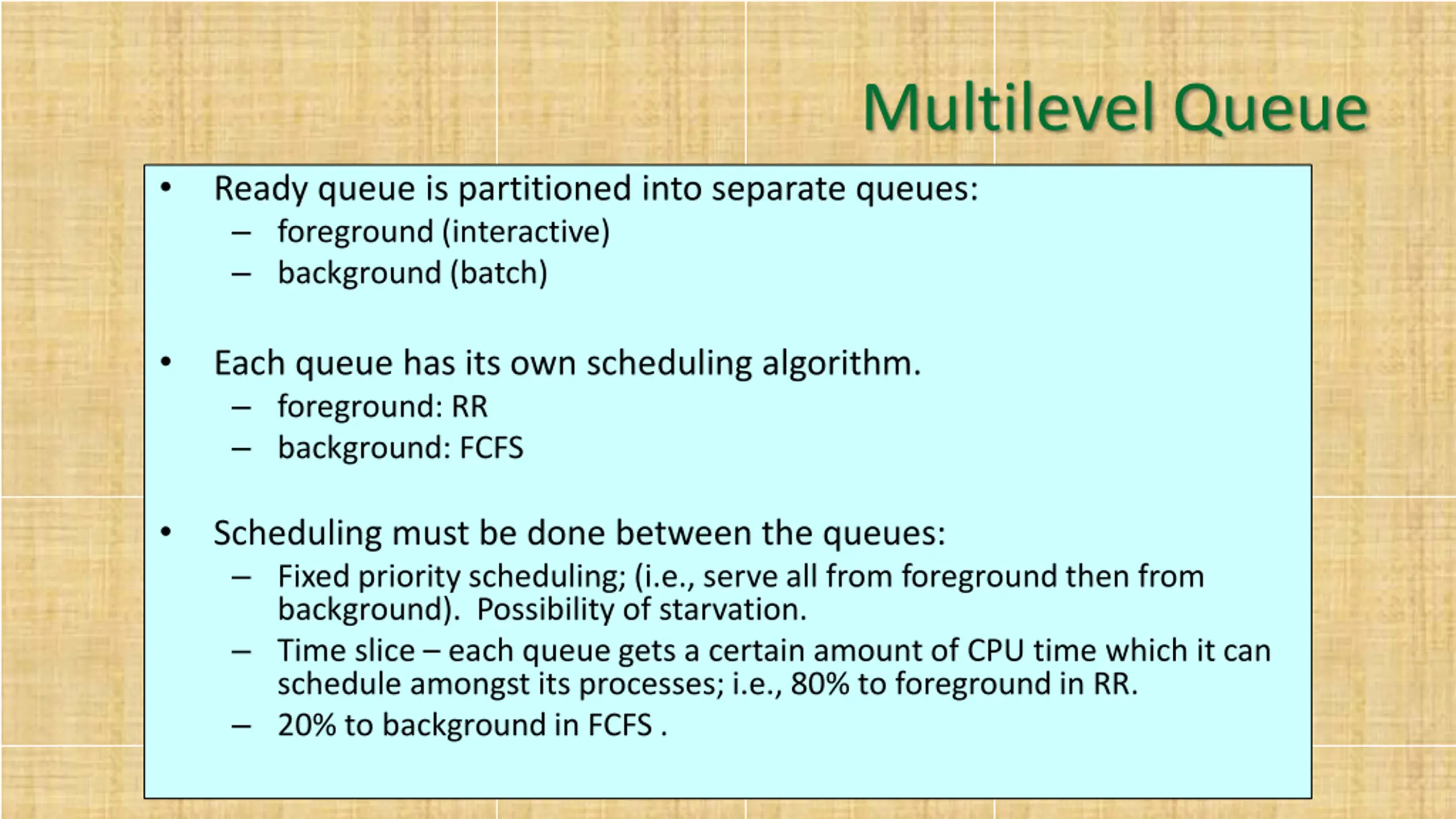 Multilevel Queue

• Ready queue is partitioned into separate queues:
– foreground (interactive)
– background (batch)

• Each queue has its own scheduling algorithm.
– foreground: RR
– background: FCFS

• Scheduling must be done between the queues:
– Fixed priority scheduling; (i.e., serve all from foreground then from background). Possibility of starvation.
– Time slice – each queue gets a certain amount of CPU time which it can schedule amongst its processes; i.e., 80% to foreground in RR.
– 20% to background in FCFS .